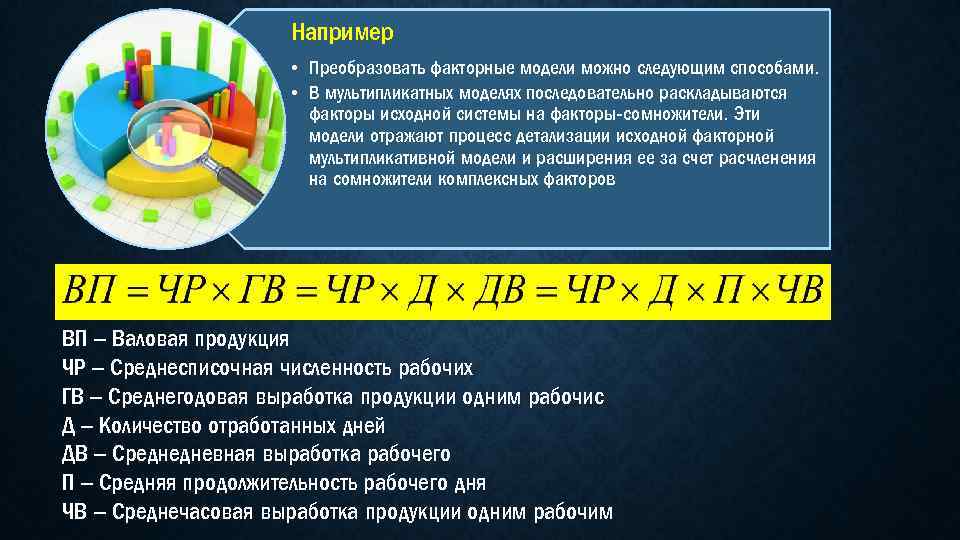 Например

• Преобразовать факторные модели можно следующим способами.
• В мультипликатных моделях последовательно раскладываются факторы исходной системы на факторы-сомножители. Эти модели отражают процесс детализации исходной факторной мультипликативной модели и расширения ее за счет расчленения на сомножители комплексных факторов

$ВП = ЧР \times ГВ = ЧР \times Д \times ДВ = ЧР \times Д \times П \times ЧВ$

ВП – Валовая продукция
ЧР – Среднесписочная численность рабочих
ГВ – Среднегодовая выработка продукции одним рабочис
Д – Количество отработанных дней
ДВ – Среднедневная выработка рабочего
П – Средняя продолжительность рабочего дня
ЧВ – Среднечасовая выработка продукции одним рабочим